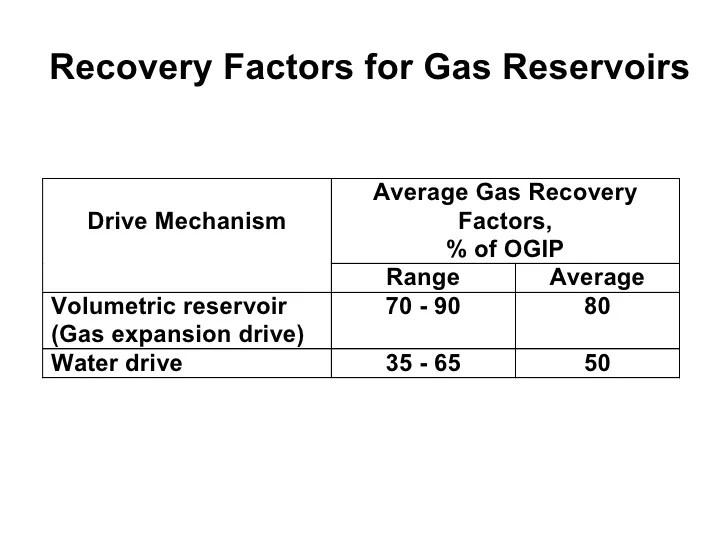 Recovery Factors for Gas Reservoirs

| Drive Mechanism | Average Gas Recovery Factors, % of OGIP | |
|---|---|---|
| | Range | Average |
| Volumetric reservoir (Gas expansion drive) | 70 - 90 | 80 |
| Water drive | 35 - 65 | 50 |